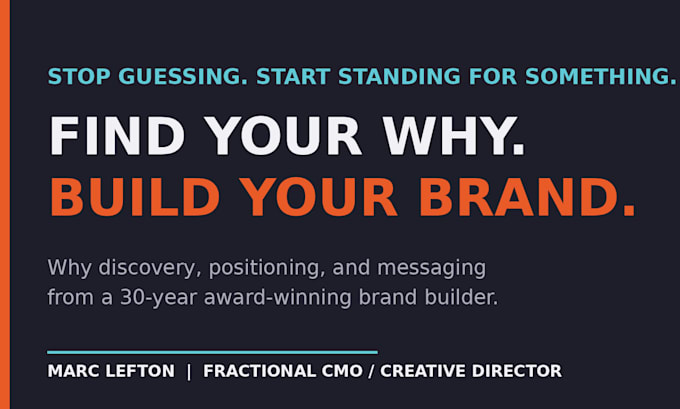 STOP GUESSING. START STANDING FOR SOMETHING.

FIND YOUR WHY.
BUILD YOUR BRAND.

Why discovery, positioning, and messaging from a 30-year award-winning brand builder.

MARC LEFTON | FRACTIONAL CMO / CREATIVE DIRECTOR